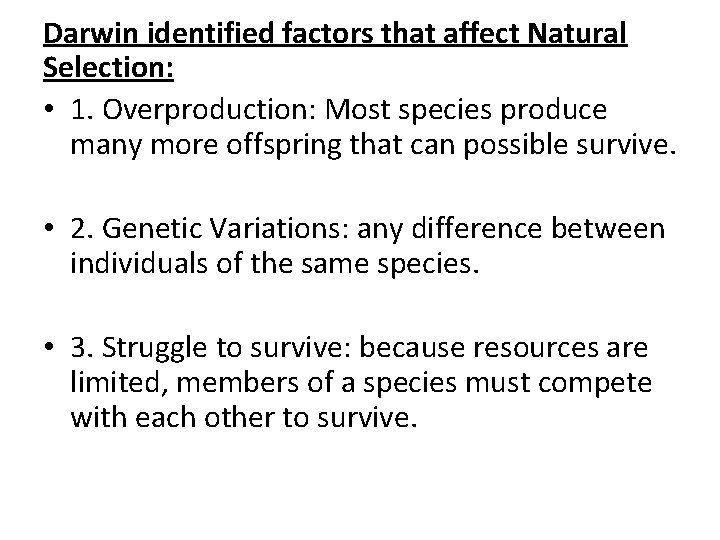 Darwin identified factors that affect Natural Selection:

• 1. Overproduction: Most species produce many more offspring that can possible survive.

• 2. Genetic Variations: any difference between individuals of the same species.

• 3. Struggle to survive: because resources are limited, members of a species must compete with each other to survive.